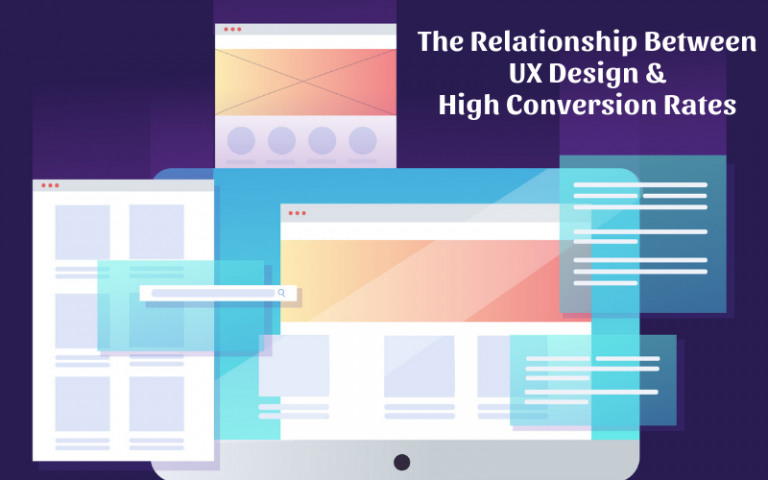 The Relationship Between
UX Design &
High Conversion Rates